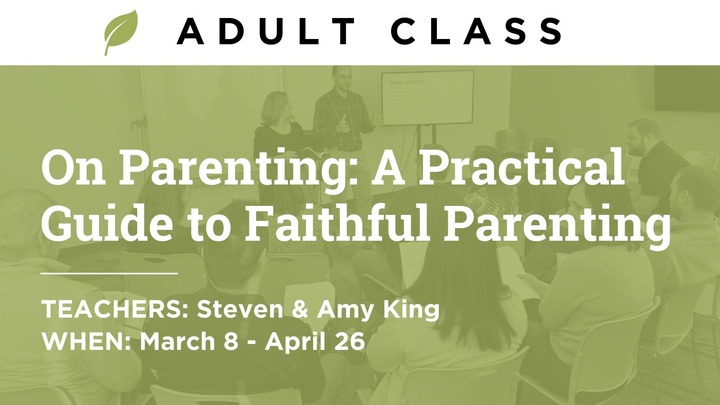 ADULT CLASS

On Parenting: A Practical Guide to Faithful Parenting

TEACHERS: Steven & Amy King
WHEN: March 8 - April 26